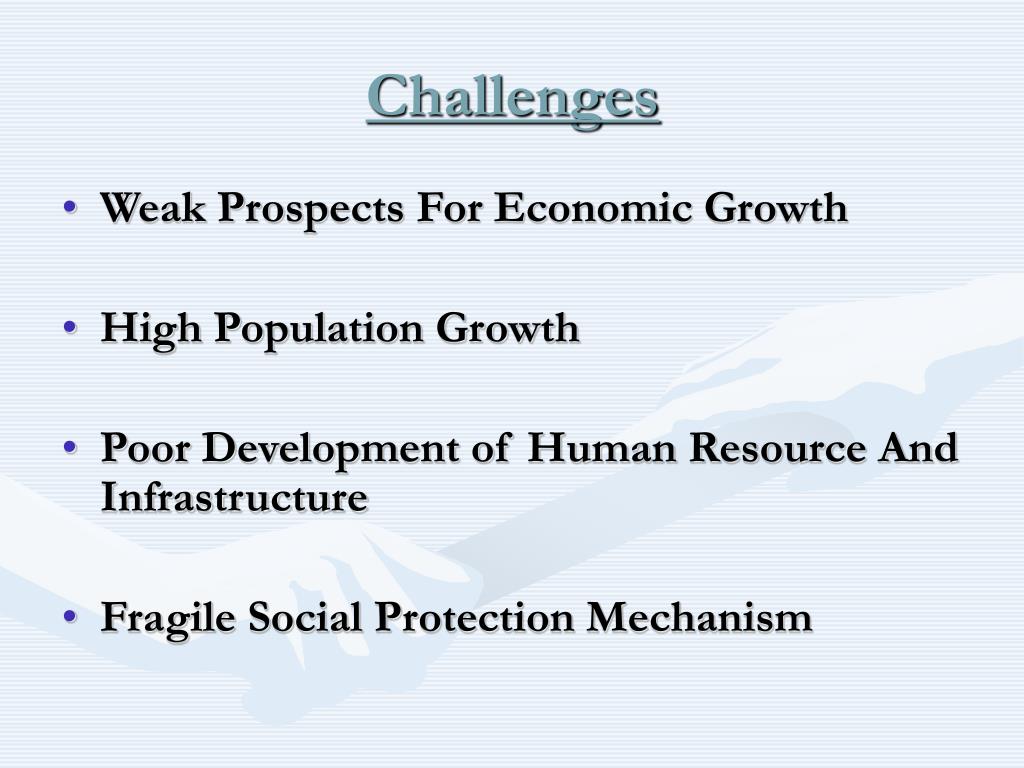 Challenges

• Weak Prospects For Economic Growth

• High Population Growth

• Poor Development of Human Resource And Infrastructure

• Fragile Social Protection Mechanism